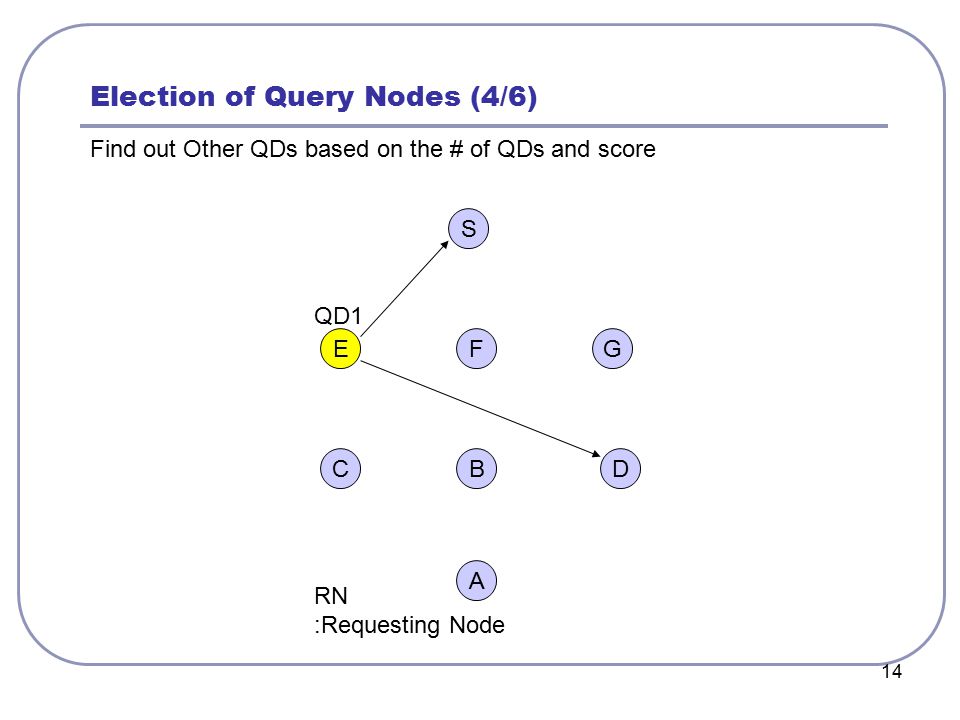 Election of Query Nodes (4/6)

Find out Other QDs based on the # of QDs and score

S

QD1

E

F

G

C

B

D

A

RN
:Requesting Node

14